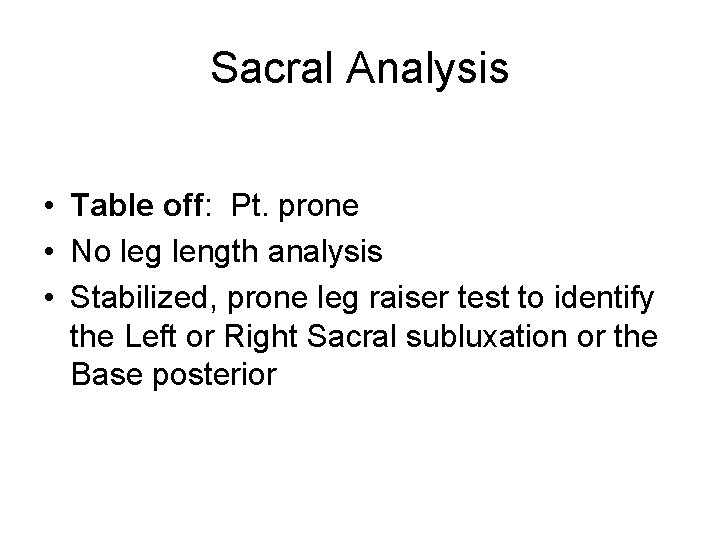 Sacral Analysis

• Table off: Pt. prone
• No leg length analysis
• Stabilized, prone leg raiser test to identify the Left or Right Sacral subluxation or the Base posterior